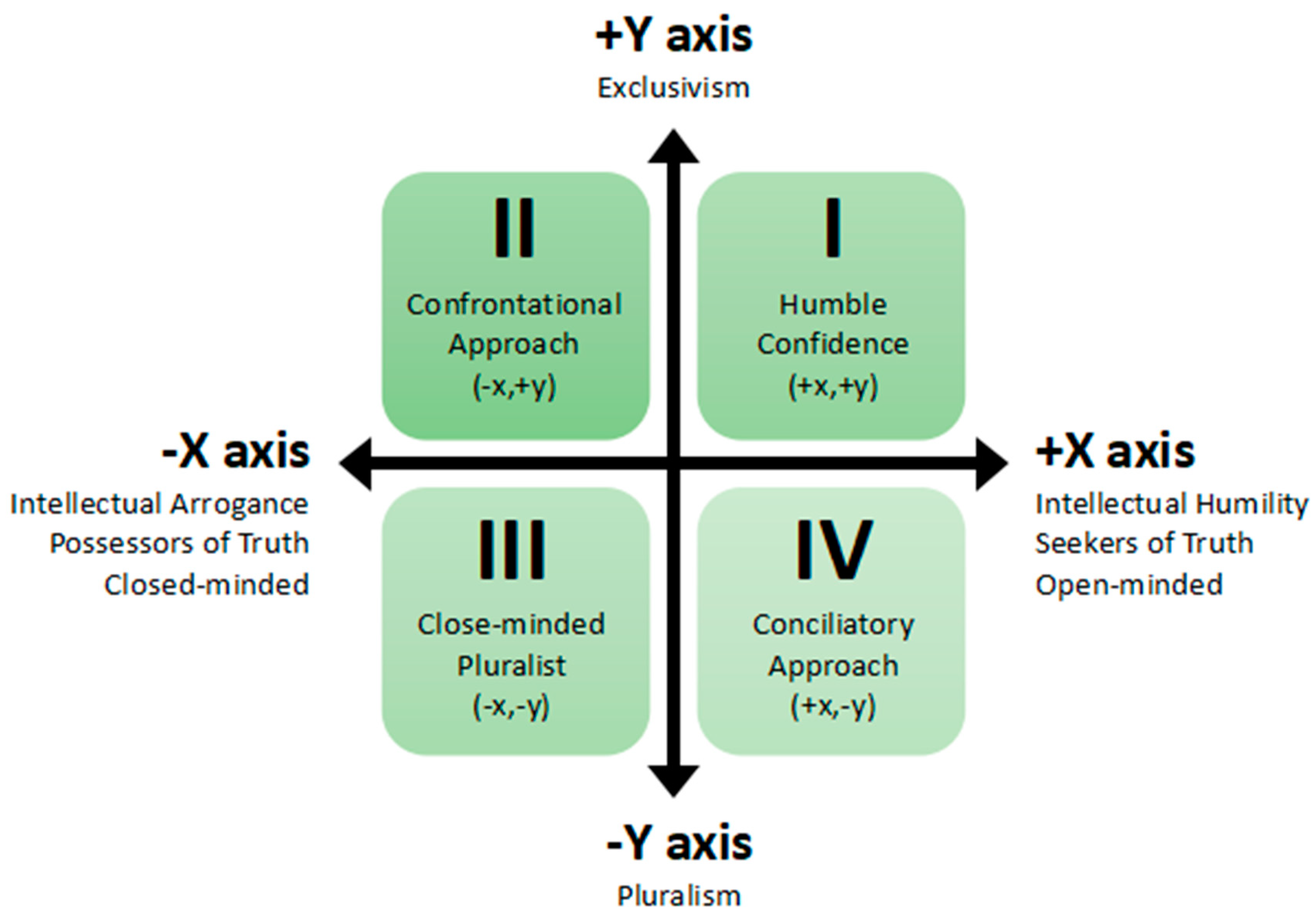 +Y axis
Exclusivism

II
Confrontational Approach
(-x,+y)

I
Humble Confidence
(+x,+y)

-X axis
Intellectual Arrogance
Possessors of Truth
Closed-minded

+X axis
Intellectual Humility
Seekers of Truth
Open-minded

III
Close-minded Pluralist
(-x,-y)

IV
Conciliatory Approach
(+x,-y)

-Y axis
Pluralism